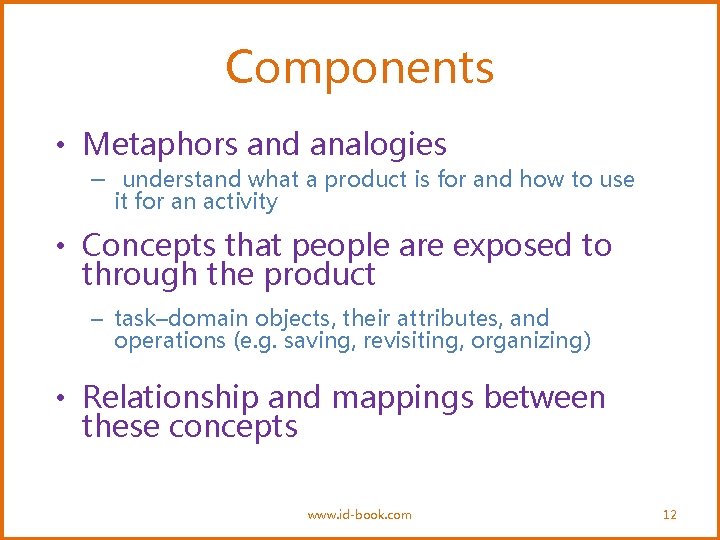 Components

• Metaphors and analogies
– understand what a product is for and how to use it for an activity

• Concepts that people are exposed to through the product
– task–domain objects, their attributes, and operations (e.g. saving, revisiting, organizing)

• Relationship and mappings between these concepts

www.id-book.com

12